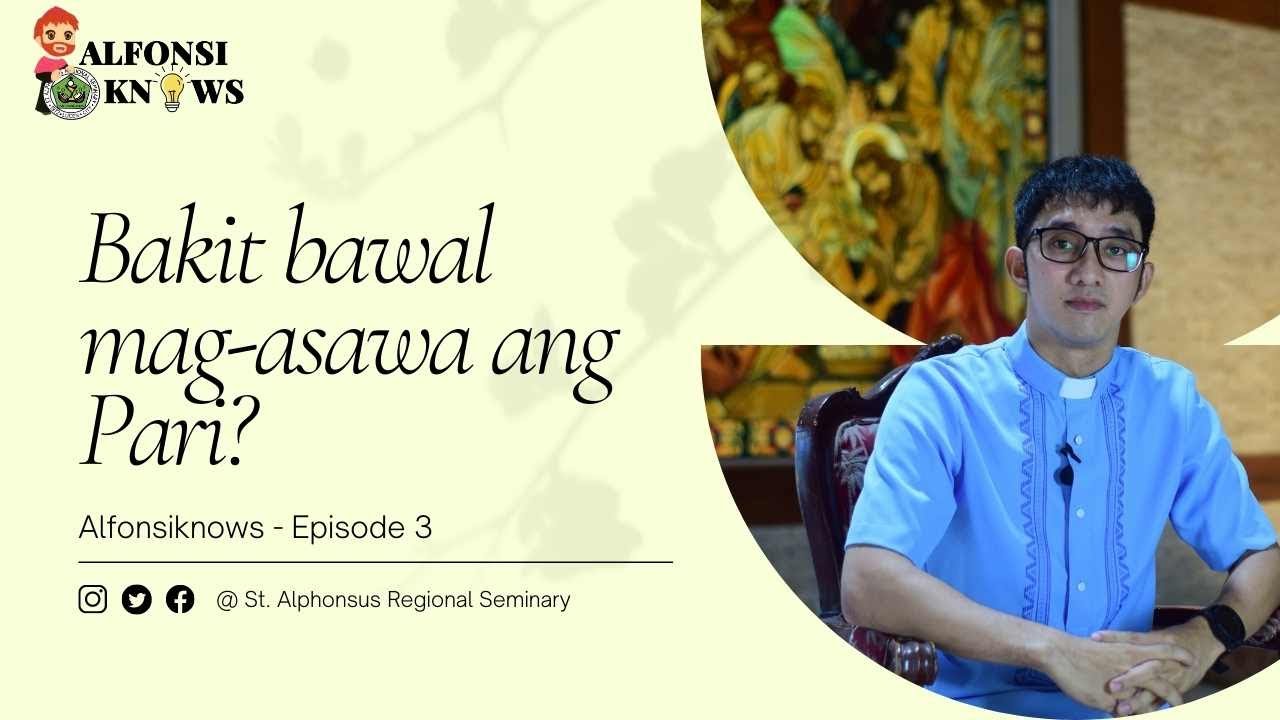 ALFONSI KNOWS

Bakit bawal mag-asawa ang Pari?

Alfonsiknows - Episode 3

@ St. Alphonsus Regional Seminary